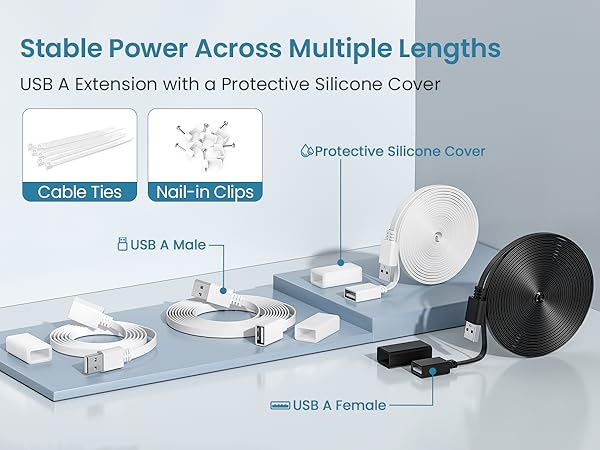 Stable Power Across Multiple Lengths

USB A Extension with a Protective Silicone Cover

Cable Ties

Nail-in Clips

Protective Silicone Cover

USB A Male

USB A Female